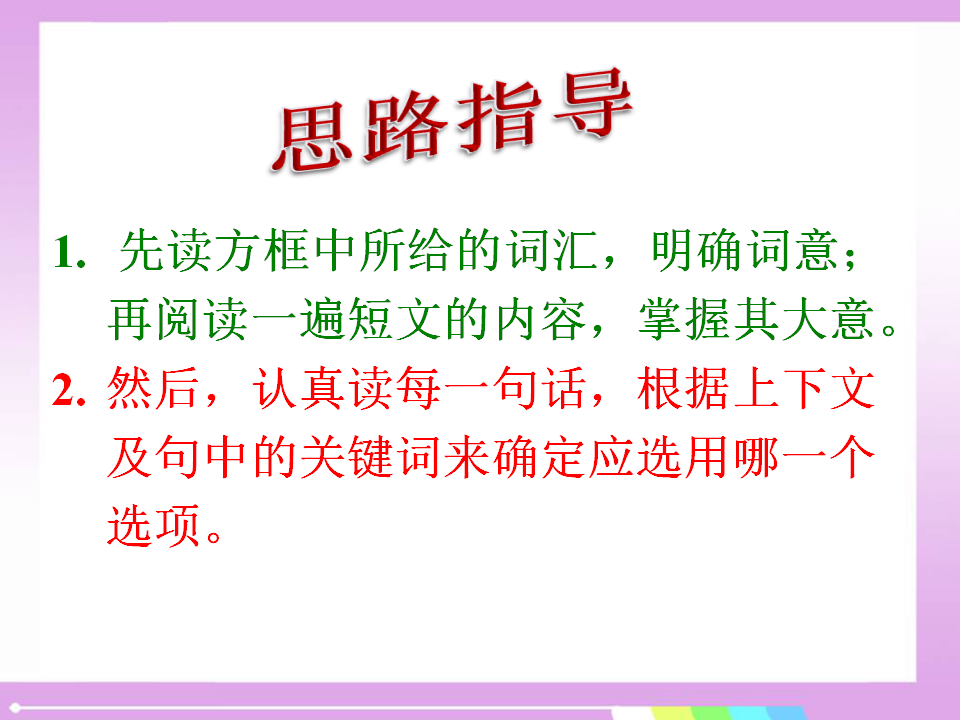 思路指导

1. 先读方框中所给的词汇，明确词意；再阅读一遍短文的内容，掌握其大意。

2. 然后，认真读每一句话，根据上下文及句中的关键词来确定应选用哪一个选项。